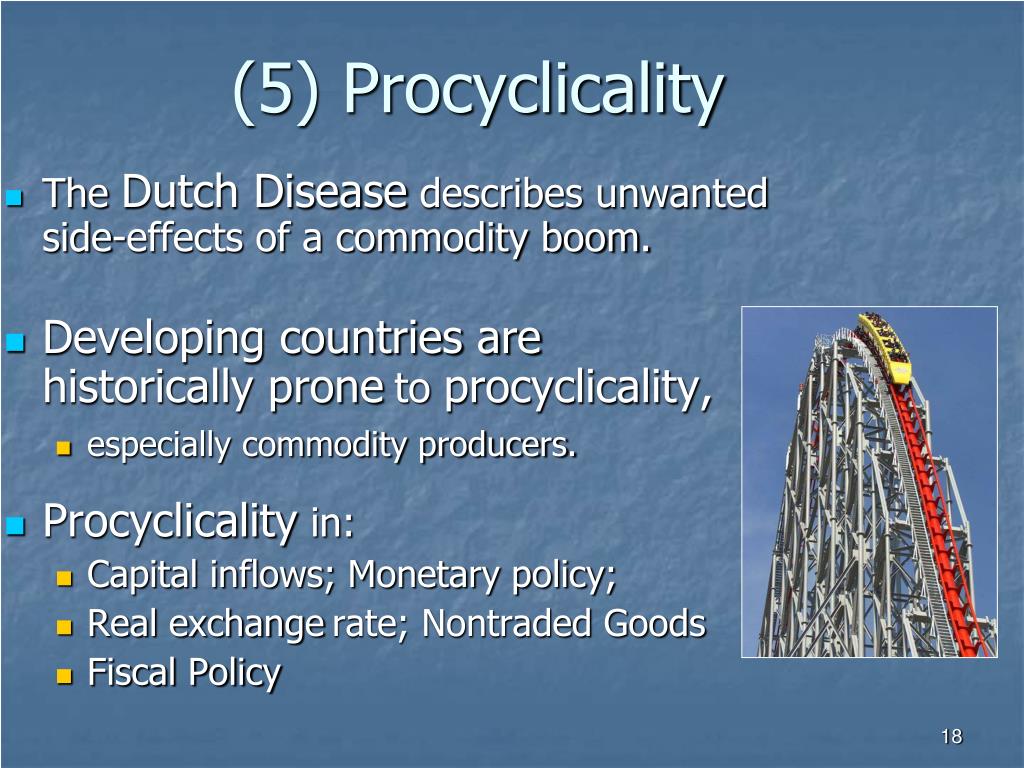 (5) Procyclicality

The Dutch Disease describes unwanted side-effects of a commodity boom.

Developing countries are historically prone to procyclicality,

especially commodity producers.

Procyclicality in:

Capital inflows; Monetary policy;

Real exchange rate; Nontraded Goods

Fiscal Policy

18